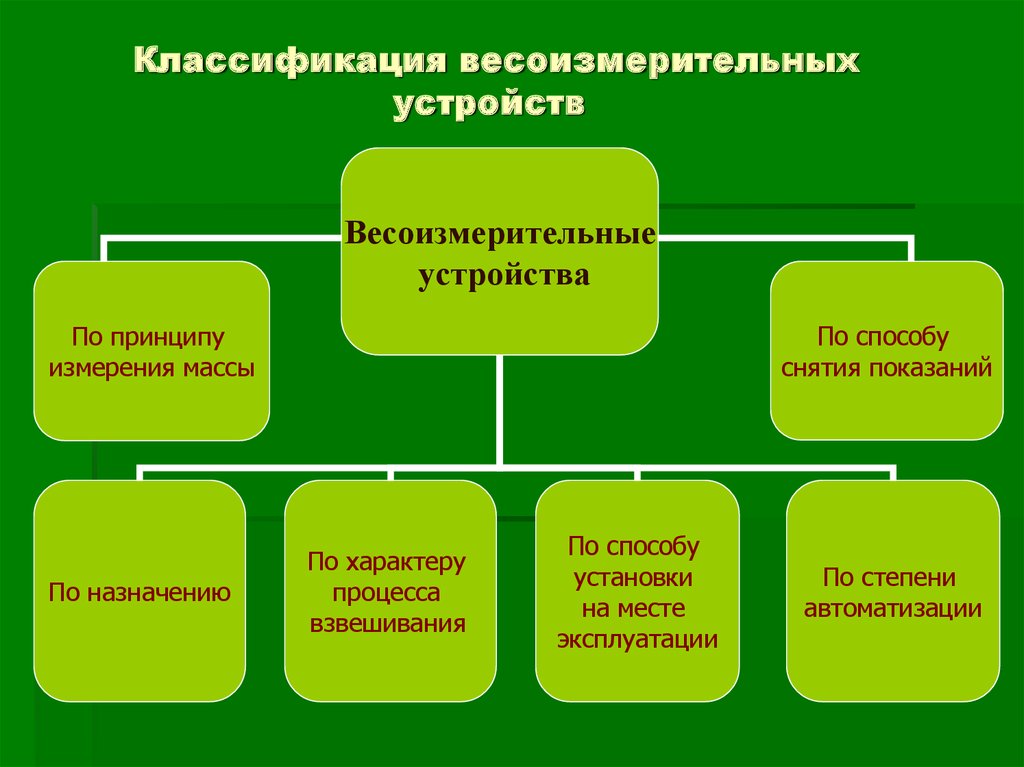 Классификация весоизмерительных устройств

Весоизмерительные устройства

По принципу измерения массы

По способу снятия показаний

По назначению

По характеру процесса взвешивания

По способу установки на месте эксплуатации

По степени автоматизации